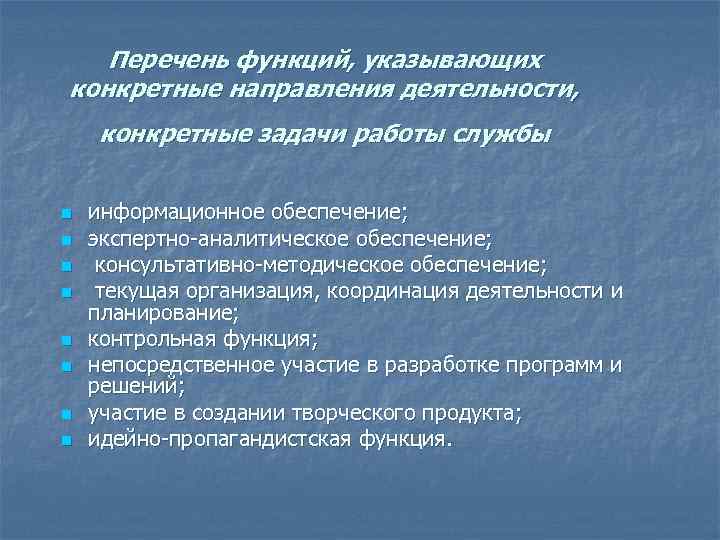 Перечень функций, указывающих конкретные направления деятельности,

конкретные задачи работы службы

- информационное обеспечение;
- экспертно-аналитическое обеспечение;
- консультативно-методическое обеспечение;
- текущая организация, координация деятельности и планирование;
- контрольная функция;
- непосредственное участие в разработке программ и решений;
- участие в создании творческого продукта;
- идейно-пропагандистская функция.